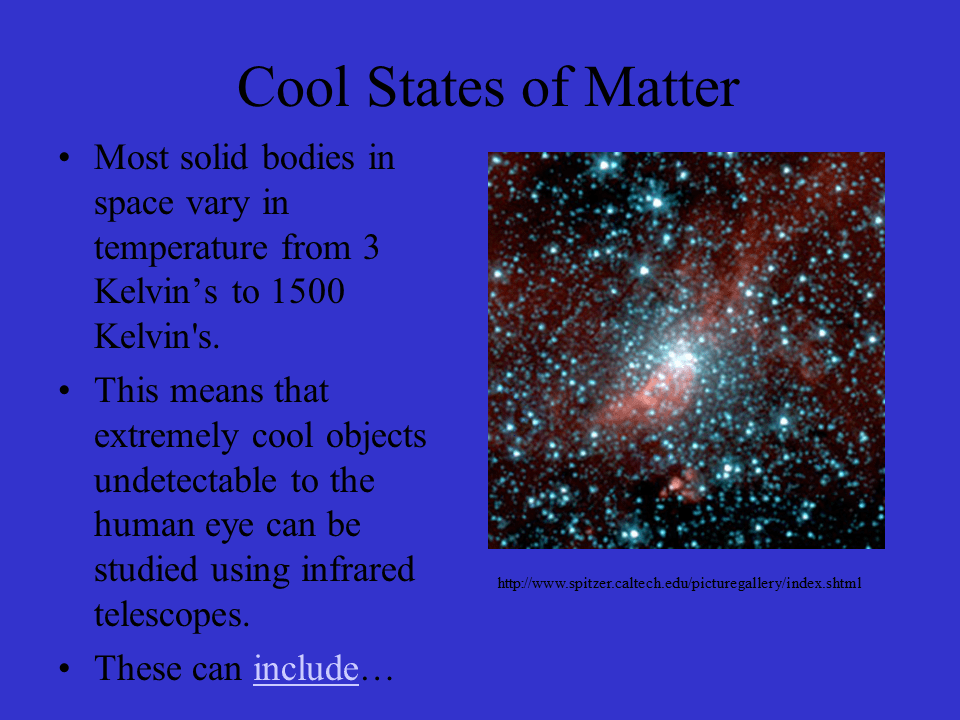 Cool States of Matter

• Most solid bodies in space vary in temperature from 3 Kelvin’s to 1500 Kelvin's.

• This means that extremely cool objects undetectable to the human eye can be studied using infrared telescopes.

• These can include…

http://www.spitzer.caltech.edu/picturegallery/index.shtml